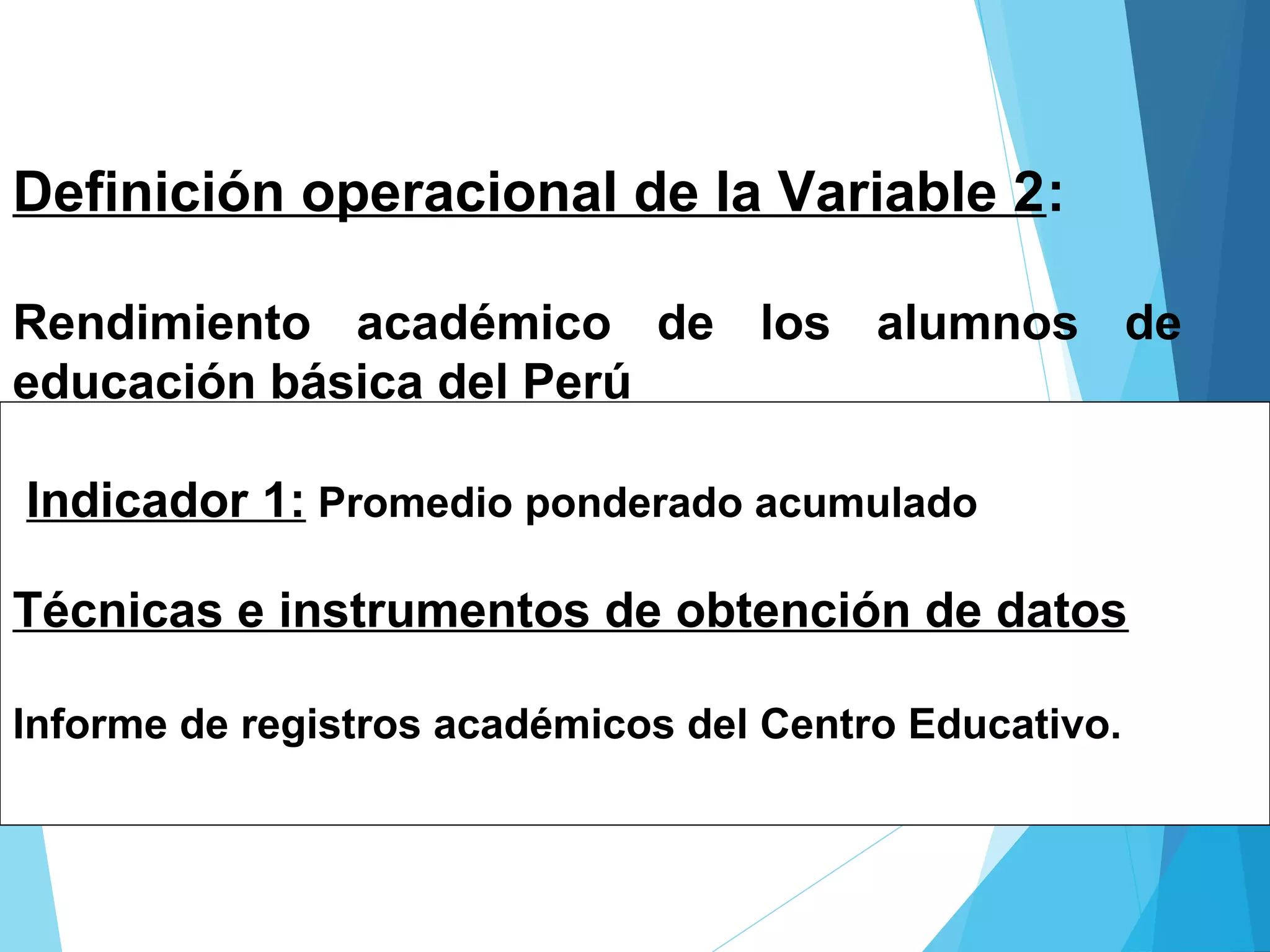 Definición operacional de la Variable 2:

Rendimiento académico de los alumnos de educación básica del Perú

Indicador 1: Promedio ponderado acumulado

Técnicas e instrumentos de obtención de datos

Informe de registros académicos del Centro Educativo.